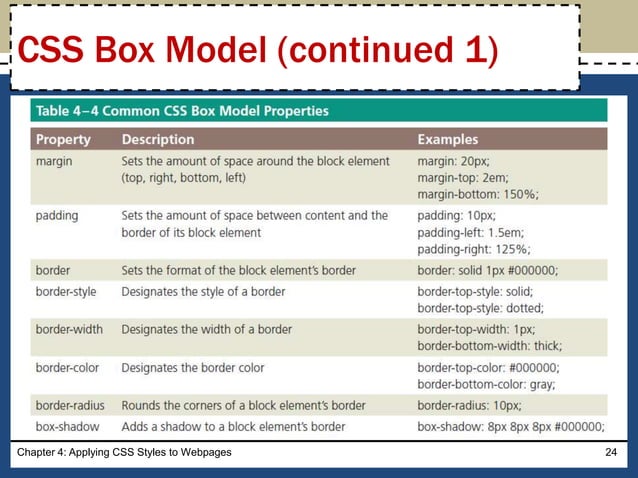 CSS Box Model (continued 1)

Table 4–4 Common CSS Box Model Properties

| Property | Description | Examples |
|---|---|---|
| margin | Sets the amount of space around the block element (top, right, bottom, left) | margin: 20px; margin-top: 2em; margin-bottom: 150%; |
| padding | Sets the amount of space between content and the border of its block element | padding: 10px; padding-left: 1.5em; padding-right: 125%; |
| border | Sets the format of the block element's border | border: solid 1px #000000; |
| border-style | Designates the style of a border | border-top-style: solid; border-top-style: dotted; |
| border-width | Designates the width of a border | border-top-width: 1px; border-bottom-width: thick; |
| border-color | Designates the border color | border-top-color: #000000; border-bottom-color: gray; |
| border-radius | Rounds the corners of a block element's border | border-radius: 10px; |
| box-shadow | Adds a shadow to a block element's border | box-shadow: 8px 8px 8px #000000; |

Chapter 4: Applying CSS Styles to Webpages

24